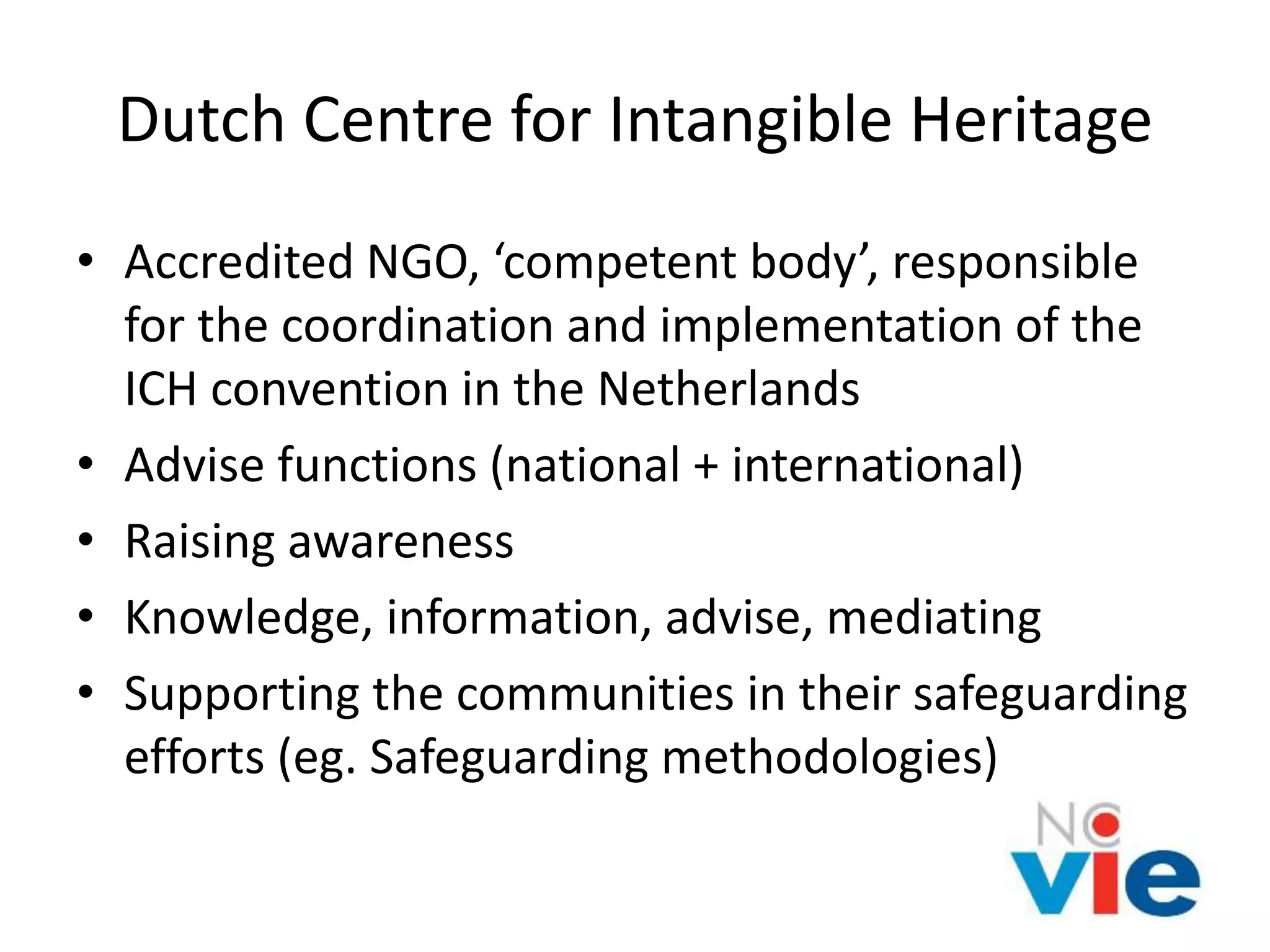 Dutch Centre for Intangible Heritage

• Accredited NGO, ‘competent body’, responsible for the coordination and implementation of the ICH convention in the Netherlands
• Advise functions (national + international)
• Raising awareness
• Knowledge, information, advise, mediating
• Supporting the communities in their safeguarding efforts (eg. Safeguarding methodologies)

NC vie